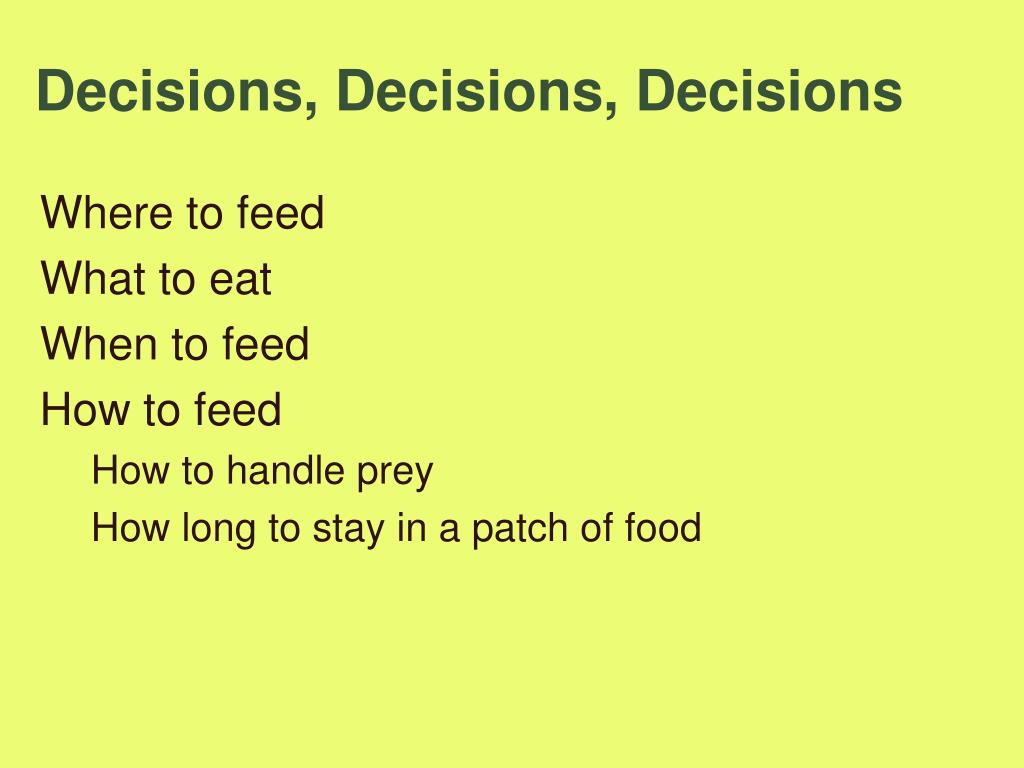 Decisions, Decisions, Decisions

Where to feed
What to eat
When to feed
How to feed
How to handle prey
How long to stay in a patch of food